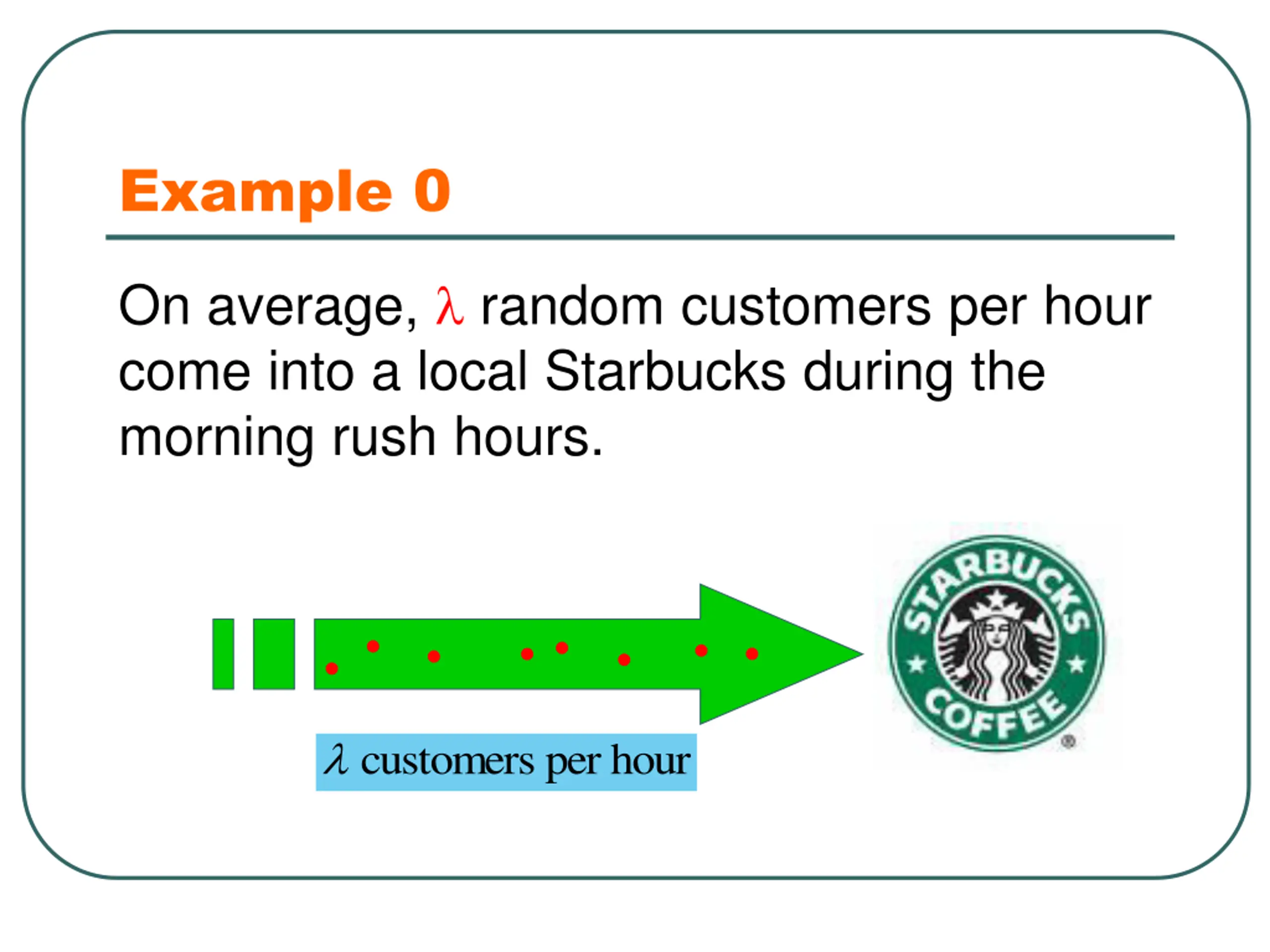 Example 0

On average, $\lambda$ random customers per hour come into a local Starbucks during the morning rush hours.

$\lambda$ customers per hour

STARBUCKS COFFEE ®